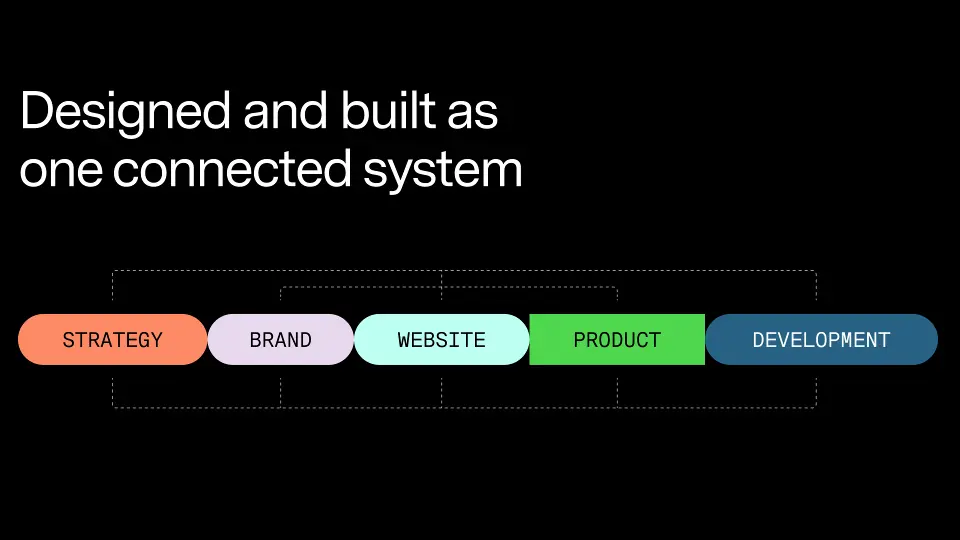 Designed and built as one connected system

STRATEGY BRAND WEBSITE PRODUCT DEVELOPMENT